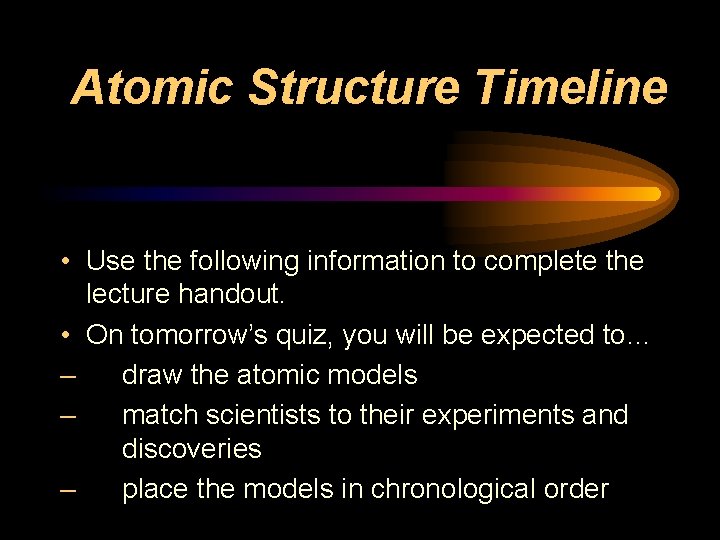 Atomic Structure Timeline

• Use the following information to complete the lecture handout.
• On tomorrow's quiz, you will be expected to…
– draw the atomic models
– match scientists to their experiments and discoveries
– place the models in chronological order